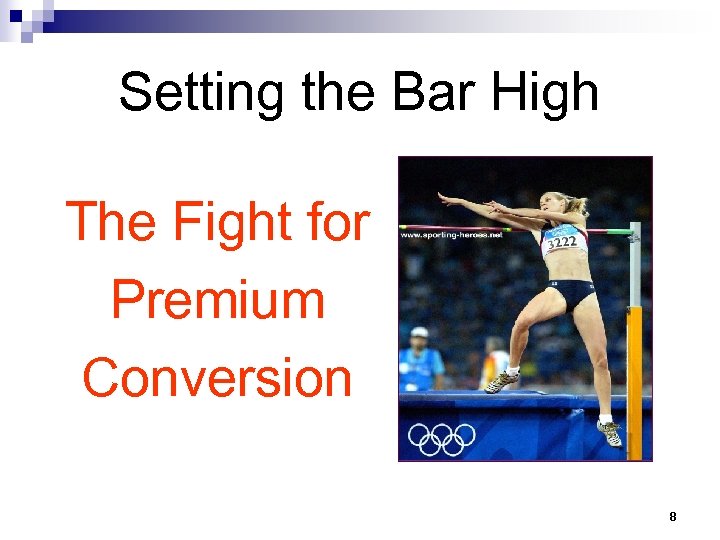 Setting the Bar High

The Fight for Premium Conversion

www.sporting-heroes.net

3222

8